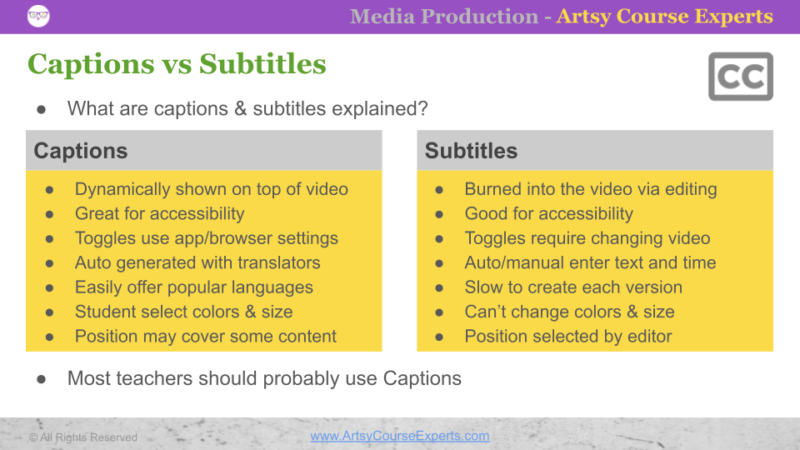 Media Production - Artsy Course Experts

Captions vs Subtitles

CC

● What are captions & subtitles explained?

Captions
● Dynamically shown on top of video
● Great for accessibility
● Toggles use app/browser settings
● Auto generated with translators
● Easily offer popular languages
● Student select colors & size
● Position may cover some content

Subtitles
● Burned into the video via editing
● Good for accessibility
● Toggles require changing video
● Auto/manual enter text and time
● Slow to create each version
● Can't change colors & size
● Position selected by editor

● Most teachers should probably use Captions

© All Rights Reserved

www.ArtsyCourseExperts.com